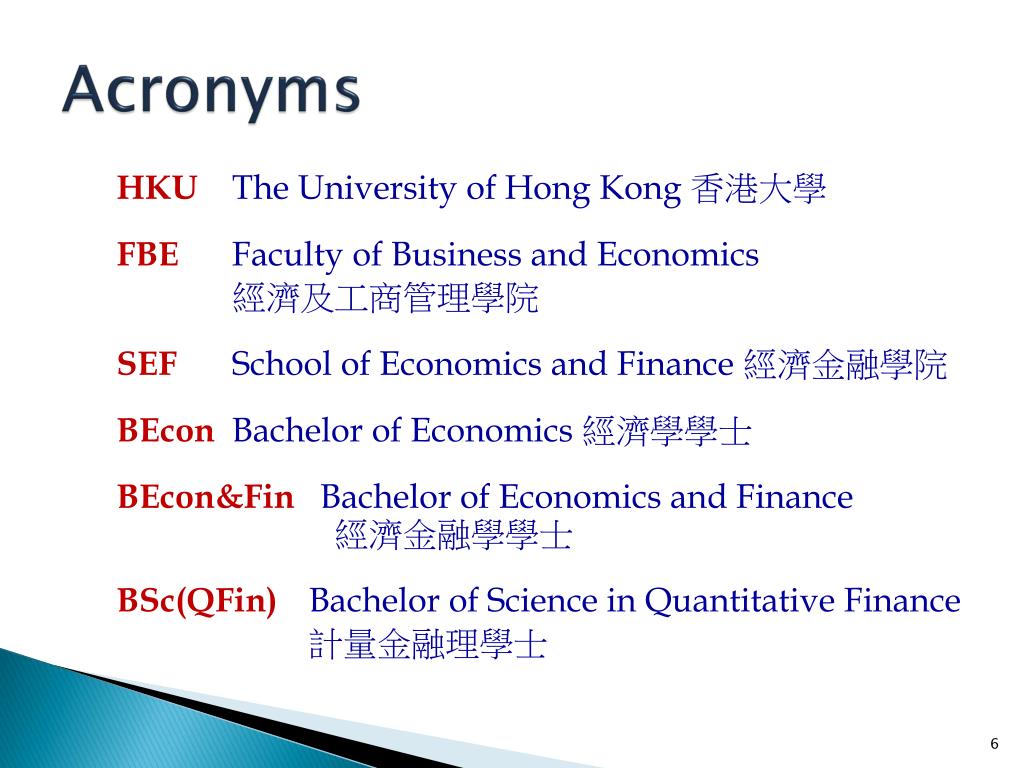 Acronyms

HKU The University of Hong Kong 香港大學

FBE Faculty of Business and Economics 經濟及工商管理學院

SEF School of Economics and Finance 經濟金融學院

BEcon Bachelor of Economics 經濟學學士

BEcon&Fin Bachelor of Economics and Finance 經濟金融學學士

BSc(QFin) Bachelor of Science in Quantitative Finance 計量金融理學士

6